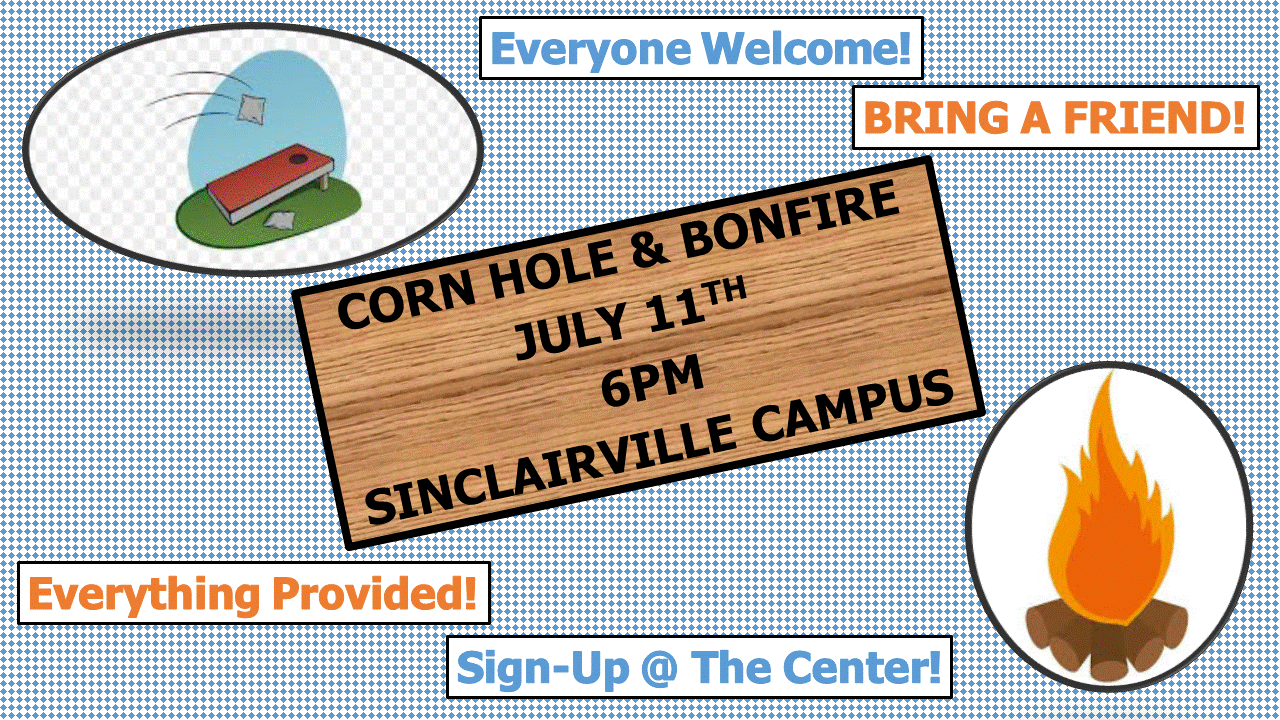 Everyone Welcome!

BRING A FRIEND!

CORN HOLE & BONFIRE
JULY 11$^{TH}$
6PM
SINCLAIRVILLE CAMPUS

Everything Provided!

Sign-Up @ The Center!